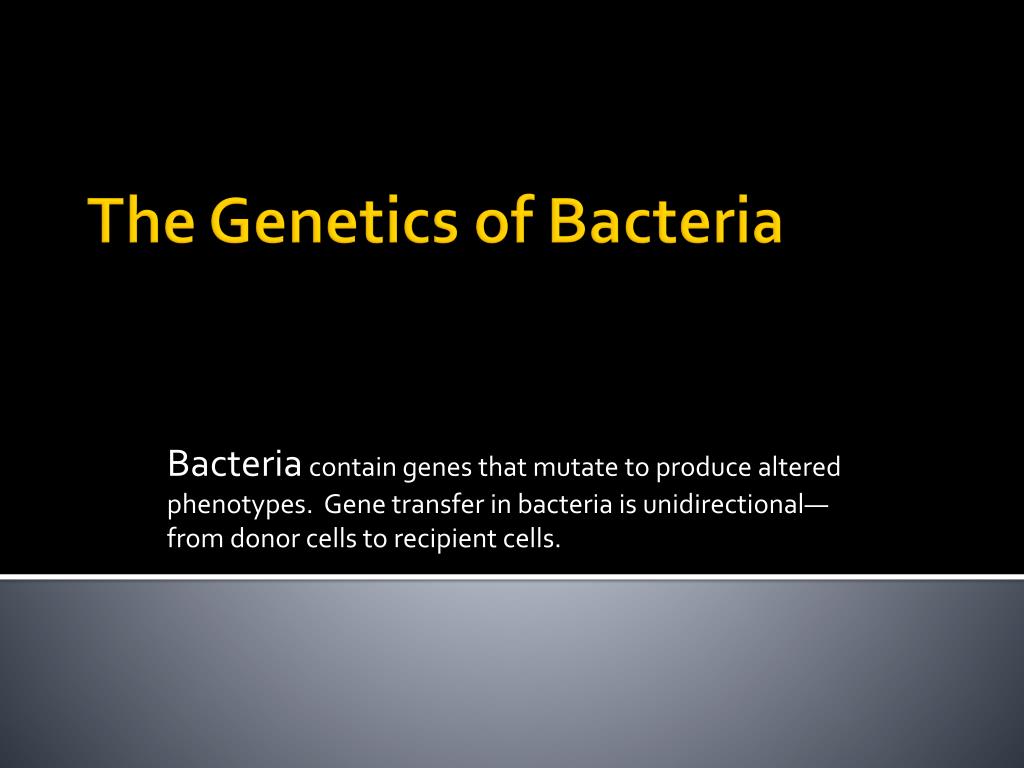 The Genetics of Bacteria

Bacteria contain genes that mutate to produce altered phenotypes. Gene transfer in bacteria is unidirectional—from donor cells to recipient cells.